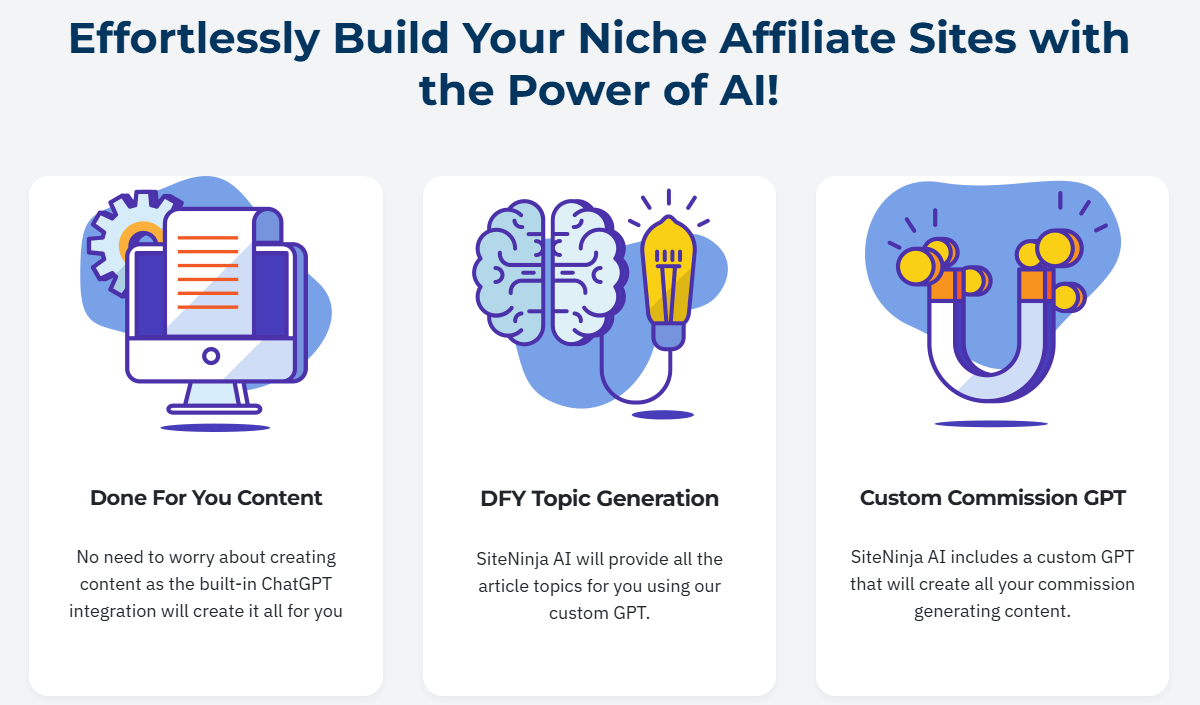 Effortlessly Build Your Niche Affiliate Sites with the Power of AI!

Done For You Content

No need to worry about creating content as the built-in ChatGPT integration will create it all for you

DFY Topic Generation

SiteNinja AI will provide all the article topics for you using our custom GPT.

Custom Commission GPT

SiteNinja AI includes a custom GPT that will create all your commission generating content.